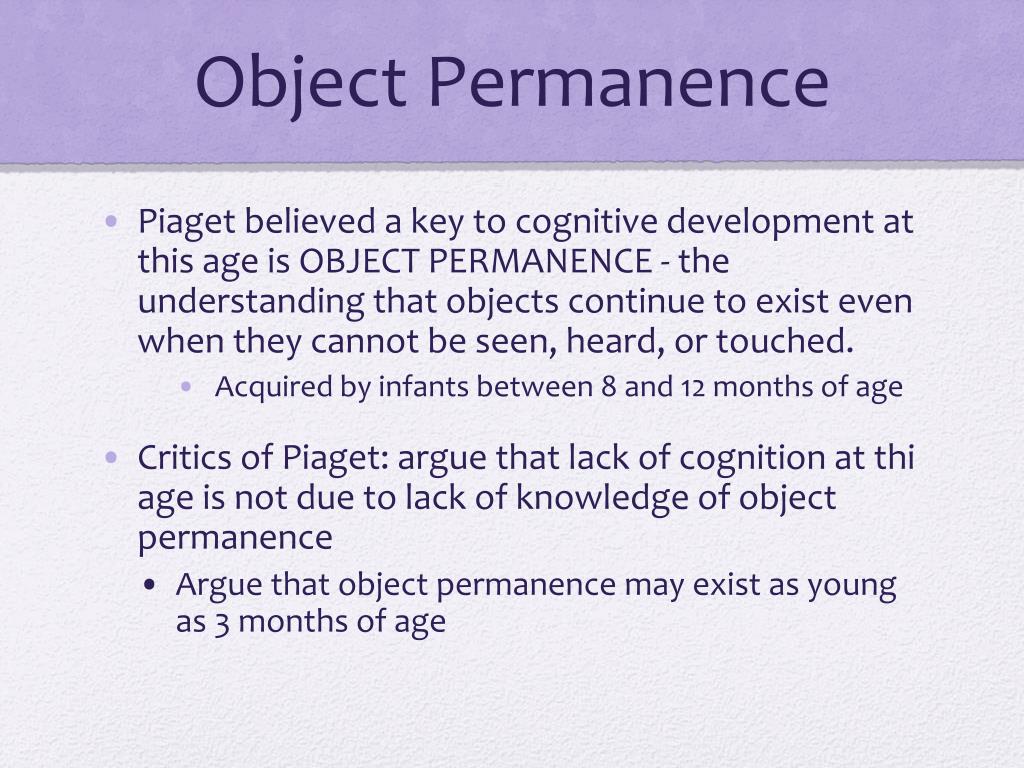 Object Permanence

• Piaget believed a key to cognitive development at this age is OBJECT PERMANENCE - the understanding that objects continue to exist even when they cannot be seen, heard, or touched.
  • Acquired by infants between 8 and 12 months of age

• Critics of Piaget: argue that lack of cognition at thi age is not due to lack of knowledge of object permanence
  • Argue that object permanence may exist as young as 3 months of age